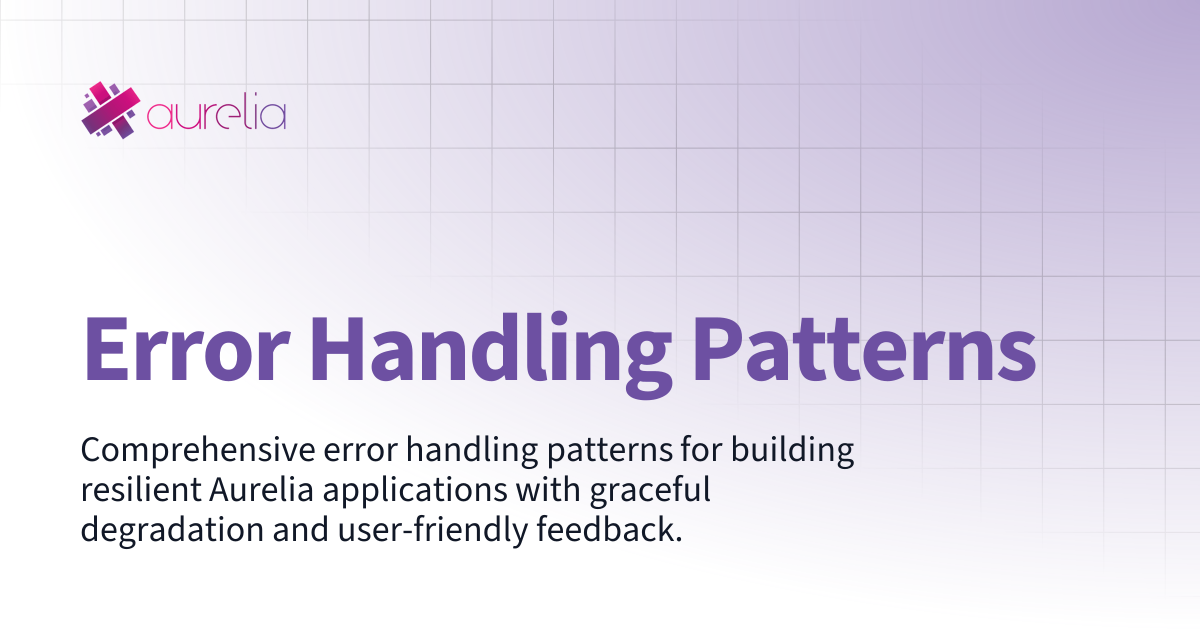 aurelia

Error Handling Patterns

Comprehensive error handling patterns for building resilient Aurelia applications with graceful degradation and user-friendly feedback.